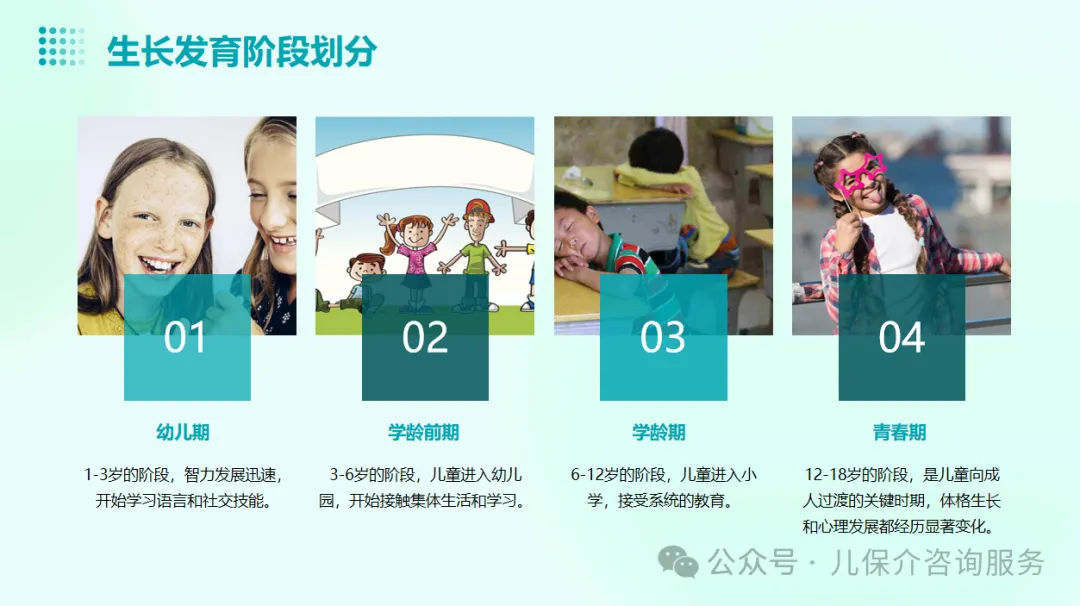 生长发育阶段划分

01

幼儿期

1-3岁的阶段，智力发展迅速，开始学习语言和社交技能。

02

学龄前期

3-6岁的阶段，儿童进入幼儿园，开始接触集体生活和学习。

03

学龄期

6-12岁的阶段，儿童进入小学，接受系统的教育。

04

青春期

12-18岁的阶段，是儿童向成人过渡的关键时期，体格生长和心理发展都经历显著变化。

公众号 · 儿保介咨询服务